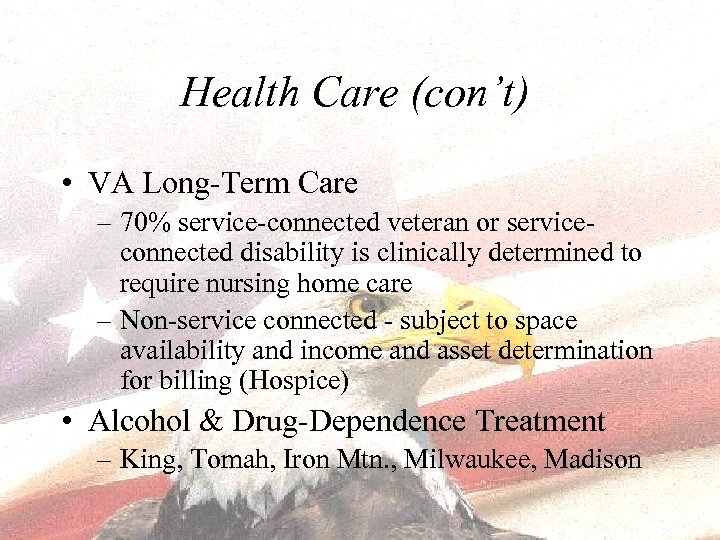 Health Care (con't)

• VA Long-Term Care

– 70% service-connected veteran or service-connected disability is clinically determined to require nursing home care

– Non-service connected - subject to space availability and income and asset determination for billing (Hospice)

• Alcohol & Drug-Dependence Treatment

– King, Tomah, Iron Mtn., Milwaukee, Madison